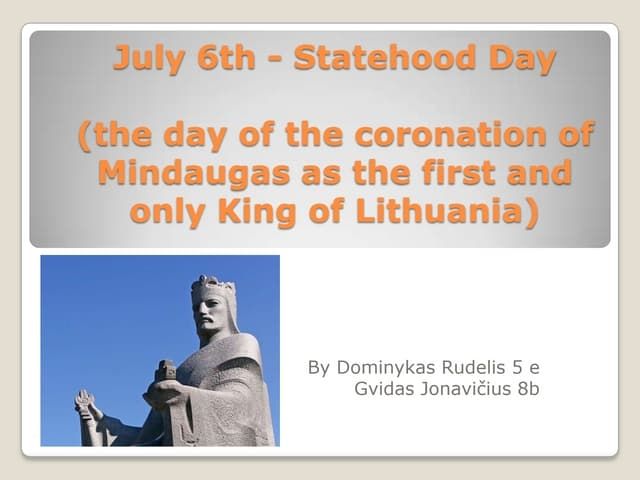 July 6th - Statehood Day

(the day of the coronation of Mindaugas as the first and only King of Lithuania)

By Dominykas Rudelis 5 e
Gvidas Jonavičius 8b